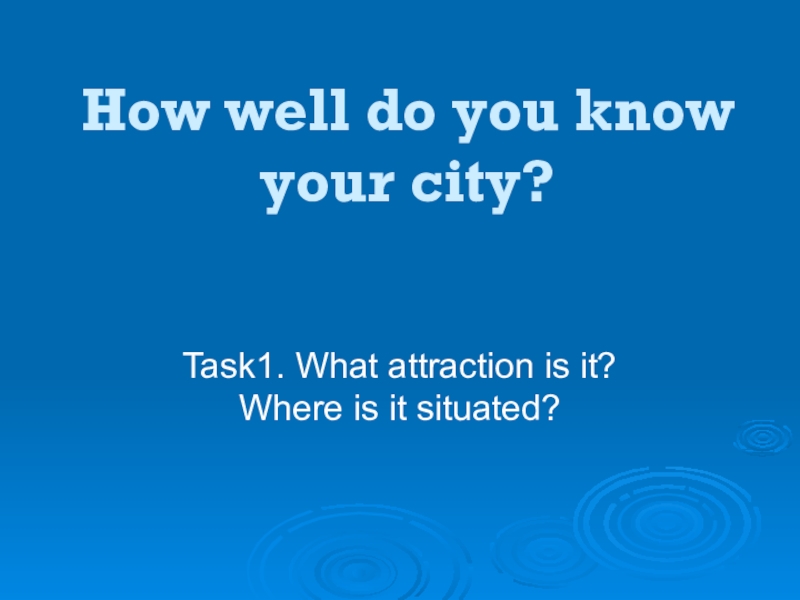 How well do you know your city?

Task1. What attraction is it?
Where is it situated?